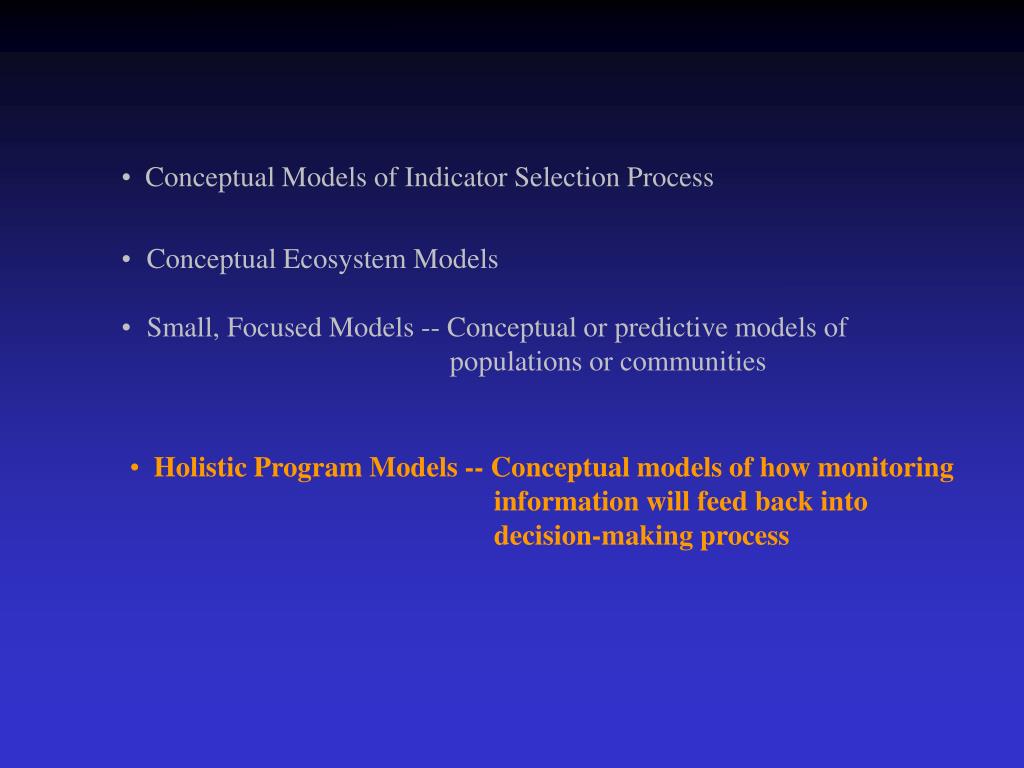 • Conceptual Models of Indicator Selection Process

• Conceptual Ecosystem Models

• Small, Focused Models -- Conceptual or predictive models of populations or communities

• Holistic Program Models -- Conceptual models of how monitoring information will feed back into decision-making process